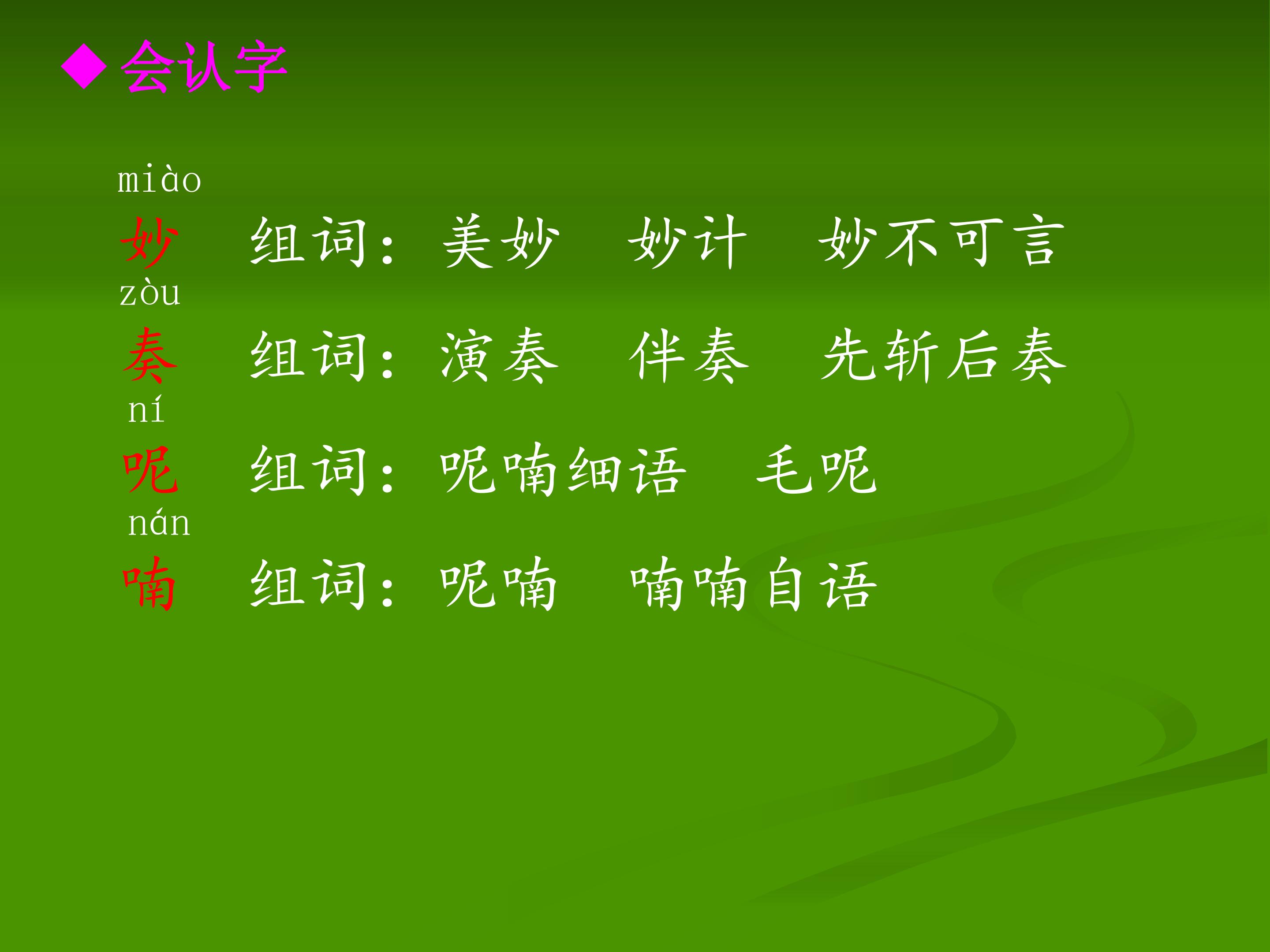 ◆会认字

miào
妙 组词：美妙 妙计 妙不可言

zòu
奏 组词：演奏 伴奏 先斩后奏

ní
呢 组词：呢喃细语 毛呢

nán
喃 组词：呢喃 喃喃自语